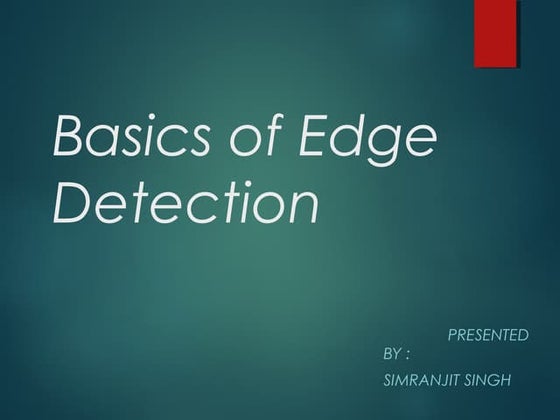 Basics of Edge Detection

PRESENTED BY :

SIMRANJIT SINGH